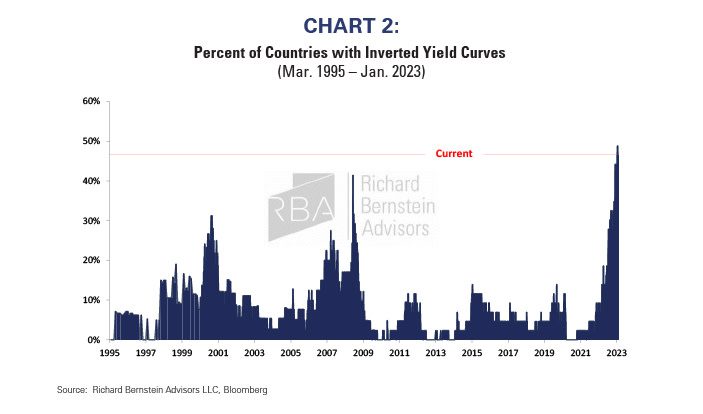 CHART 2:

Percent of Countries with Inverted Yield Curves
(Mar. 1995 – Jan. 2023)

60%
50%
40%
30%
20%
10%
0%

Current

RBA Richard Bernstein Advisors

1995 1997 1999 2001 2003 2005 2007 2009 2011 2013 2015 2017 2019 2021 2023

Source: Richard Bernstein Advisors LLC, Bloomberg